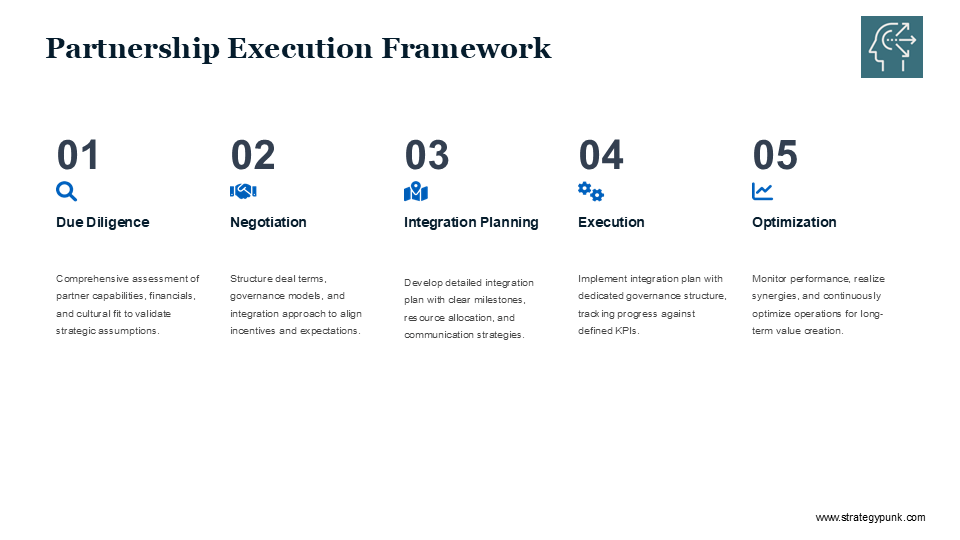 Partnership Execution Framework

01

Due Diligence

Comprehensive assessment of partner capabilities, financials, and cultural fit to validate strategic assumptions.

02

Negotiation

Structure deal terms, governance models, and integration approach to align incentives and expectations.

03

Integration Planning

Develop detailed integration plan with clear milestones, resource allocation, and communication strategies.

04

Execution

Implement integration plan with dedicated governance structure, tracking progress against defined KPIs.

05

Optimization

Monitor performance, realize synergies, and continuously optimize operations for long-term value creation.

www.strategypunk.com